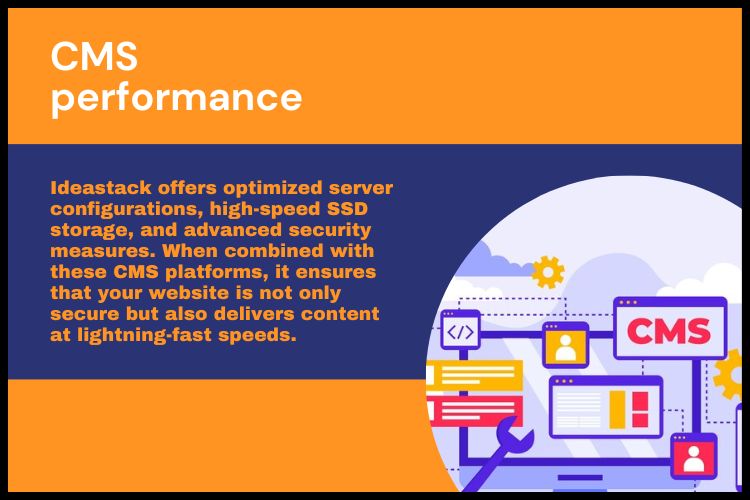 CMS performance

Ideastack offers optimized server configurations, high-speed SSD storage, and advanced security measures. When combined with these CMS platforms, it ensures that your website is not only secure but also delivers content at lightning-fast speeds.

</>

CMS